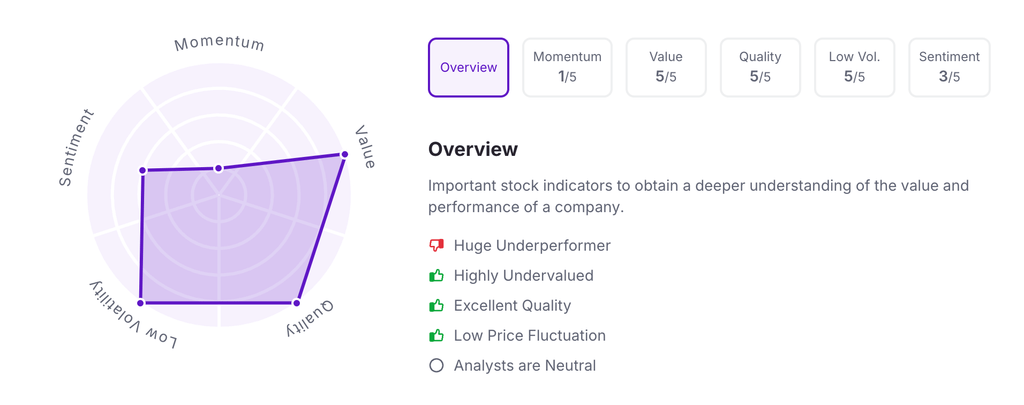 Momentum

Value

Quality

Low Volatility

Sentiment

Overview

Momentum
1/5

Value
5/5

Quality
5/5

Low Vol.
5/5

Sentiment
3/5

Overview

Important stock indicators to obtain a deeper understanding of the value and performance of a company.

Huge Underperformer

Highly Undervalued

Excellent Quality

Low Price Fluctuation

Analysts are Neutral